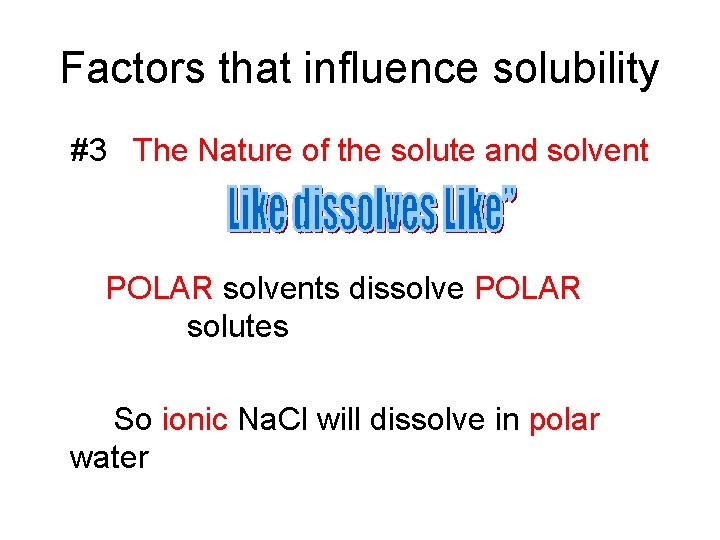 Factors that influence solubility

#3 The Nature of the solute and solvent

Like dissolves Like"

POLAR solvents dissolve POLAR solutes

So ionic NaCl will dissolve in polar water